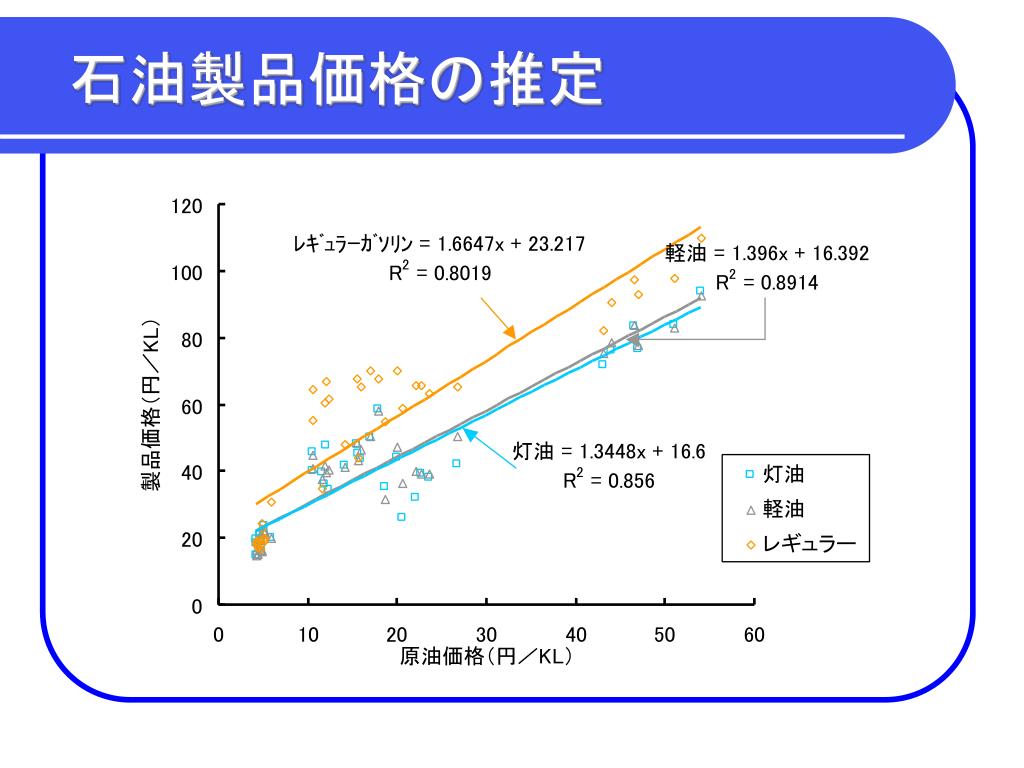 石油製品価格の推定

120
100
80
60
40
20
0

製品価格（円／KL）

レギュラーガソリン = 1.6647x + 23.217
$R^2$ = 0.8019

軽油 = 1.396x + 16.392
$R^2$ = 0.8914

灯油 = 1.3448x + 16.6
$R^2$ = 0.856

灯油
軽油
レギュラー

0 10 20 30 40 50 60
原油価格（円／KL）